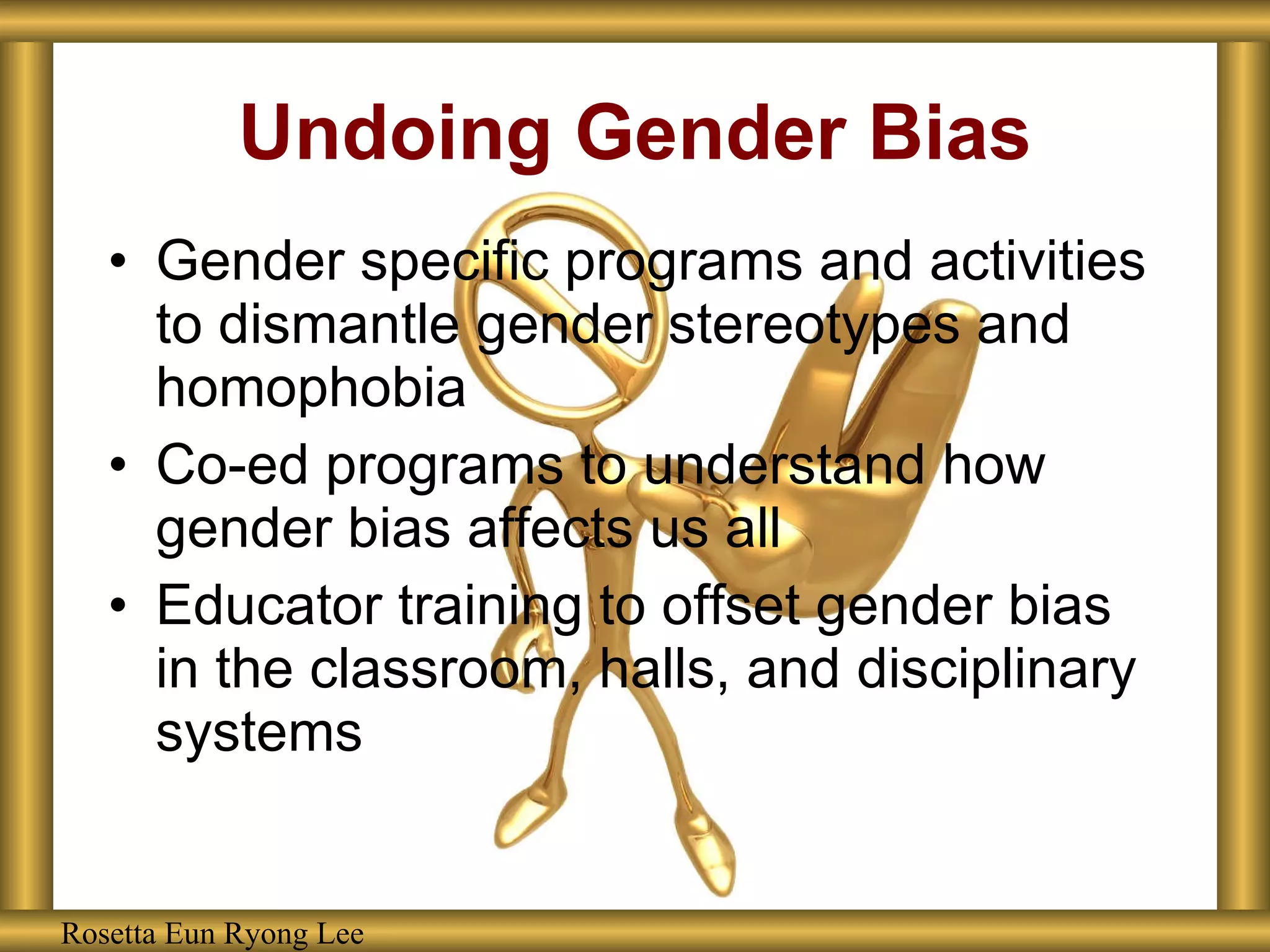 Undoing Gender Bias

• Gender specific programs and activities to dismantle gender stereotypes and homophobia
• Co-ed programs to understand how gender bias affects us all
• Educator training to offset gender bias in the classroom, halls, and disciplinary systems

Rosetta Eun Ryong Lee